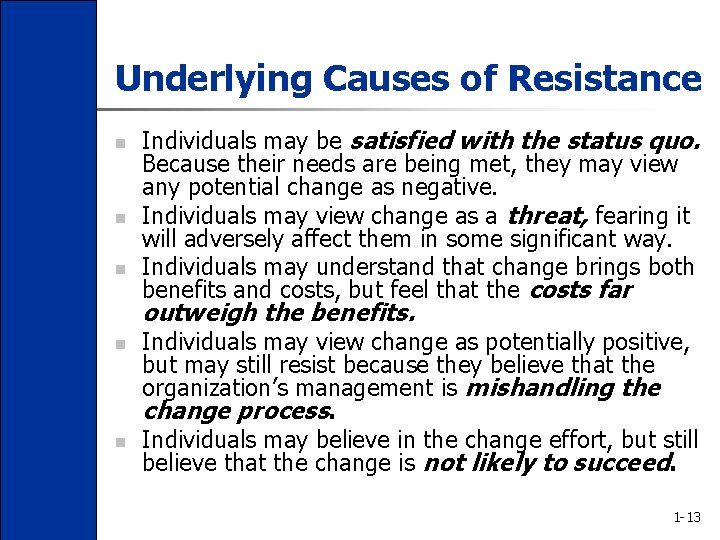 Underlying Causes of Resistance

- Individuals may be satisfied with the status quo. Because their needs are being met, they may view any potential change as negative.
- Individuals may view change as a threat, fearing it will adversely affect them in some significant way.
- Individuals may understand that change brings both benefits and costs, but feel that the costs far outweigh the benefits.
- Individuals may view change as potentially positive, but may still resist because they believe that the organization's management is mishandling the change process.
- Individuals may believe in the change effort, but still believe that the change is not likely to succeed.

1-13